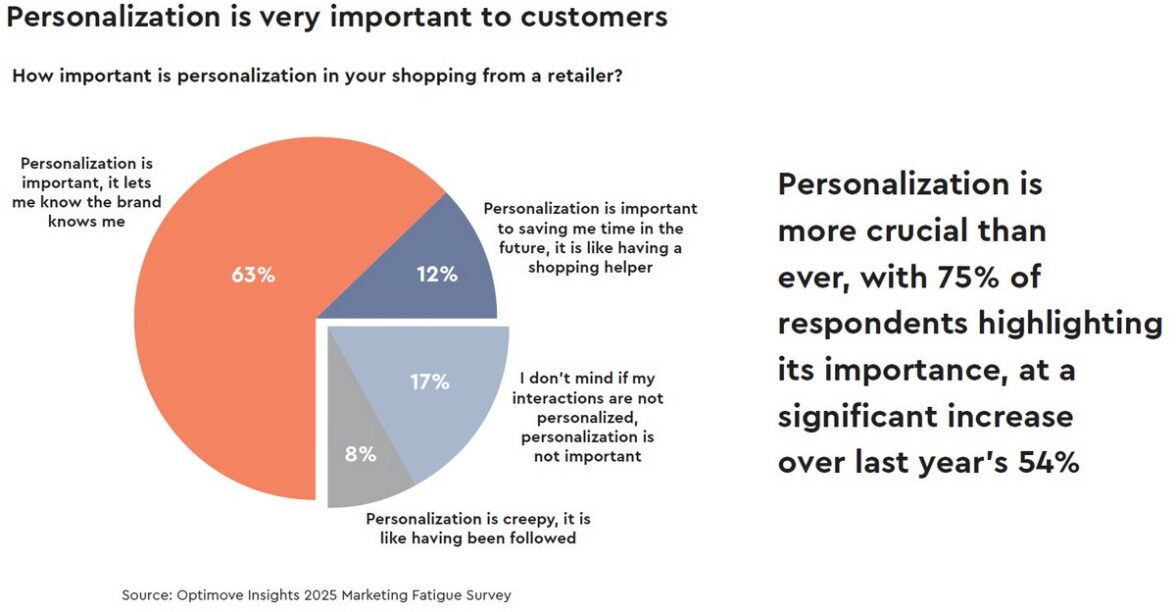 Personalization is very important to customers

How important is personalization in your shopping from a retailer?

Personalization is important, it lets me know the brand knows me

63%

Personalization is important to saving me time in the future, it is like having a shopping helper

12%

17%

I don't mind if my interactions are not personalized, personalization is not important

8%

Personalization is creepy, it is like having been followed

Personalization is more crucial than ever, with 75% of respondents highlighting its importance, at a significant increase over last year's 54%

Source: Optimove Insights 2025 Marketing Fatigue Survey